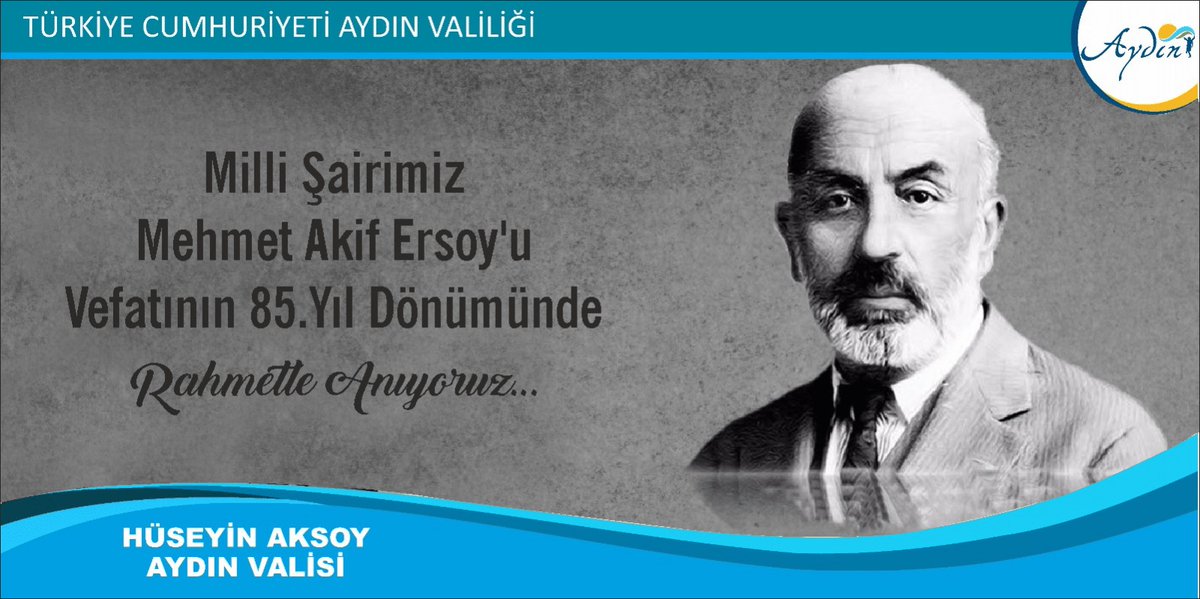 TÜRKİYE CUMHURİYETİ AYDIN VALİLİĞİ

Aydın

Milli Şairimiz
Mehmet Akif Ersoy'u
Vefatının 85.Yıl Dönümünde

Rahmetle Anıyoruz...

HÜSEYİN AKSOY
AYDIN VALİSİ